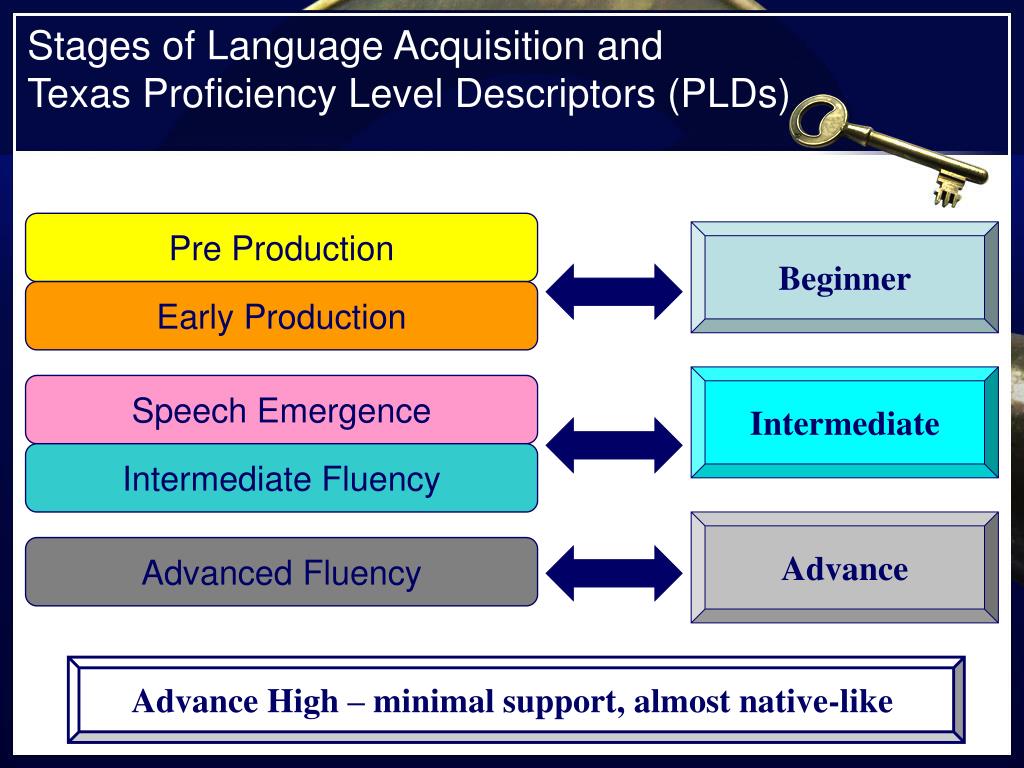 Stages of Language Acquisition and
Texas Proficiency Level Descriptors (PLDs)

Pre Production

Early Production

Beginner

Speech Emergence

Intermediate Fluency

Intermediate

Advanced Fluency

Advance

Advance High – minimal support, almost native-like